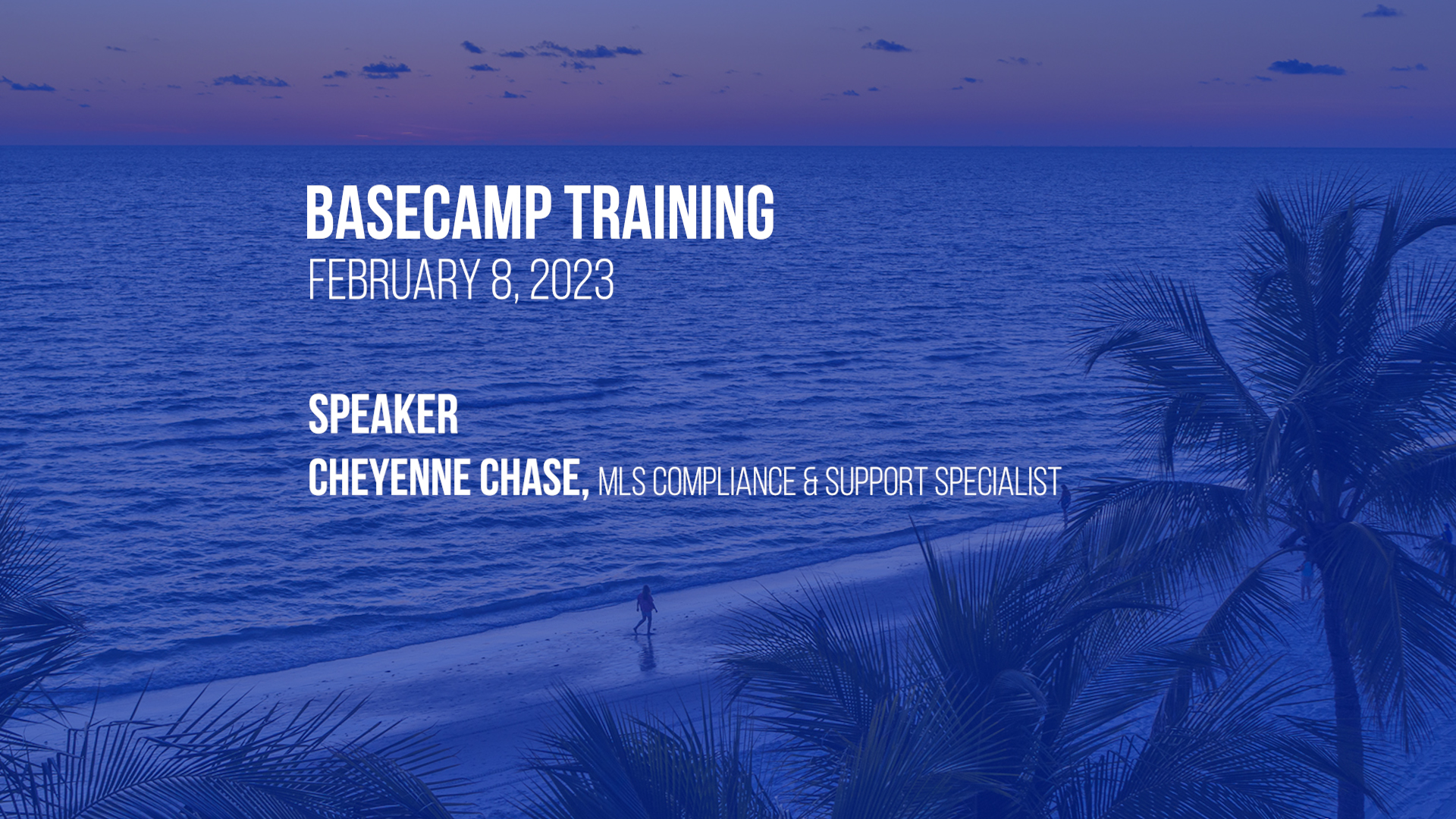 BASECAMP TRAINING
FEBRUARY 8, 2023

SPEAKER
CHEYENNE CHASE, MLS COMPLIANCE & SUPPORT SPECIALIST